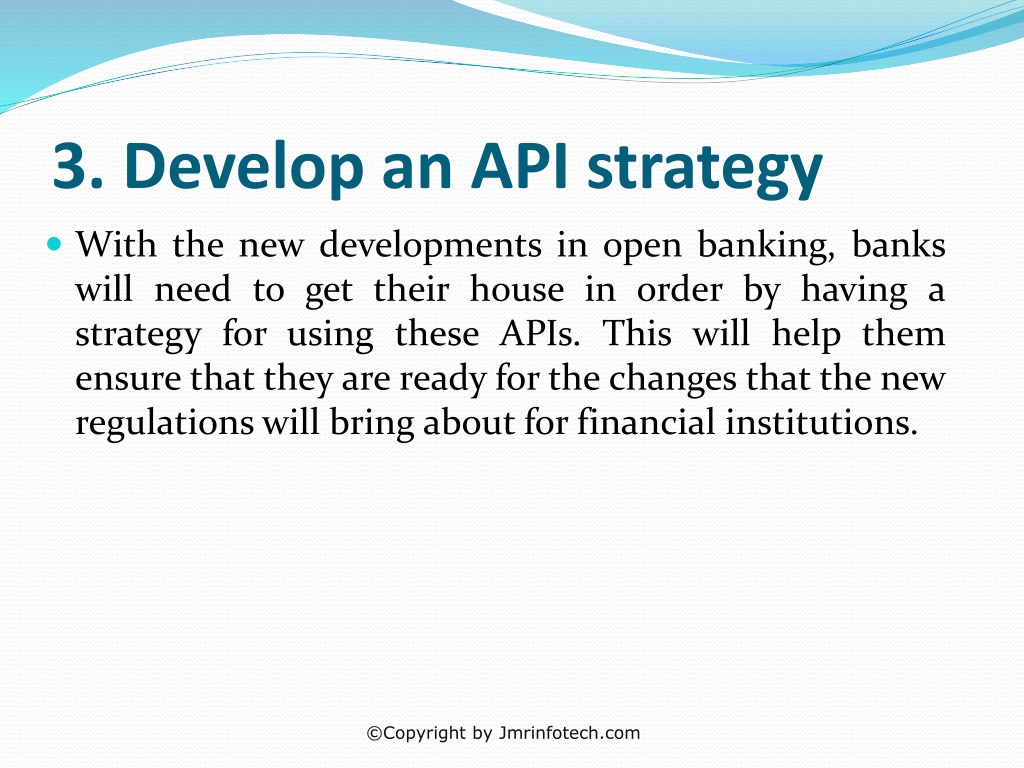 3. Develop an API strategy

With the new developments in open banking, banks will need to get their house in order by having a strategy for using these APIs. This will help them ensure that they are ready for the changes that the new regulations will bring about for financial institutions.

©Copyright by Jmrinfotech.com